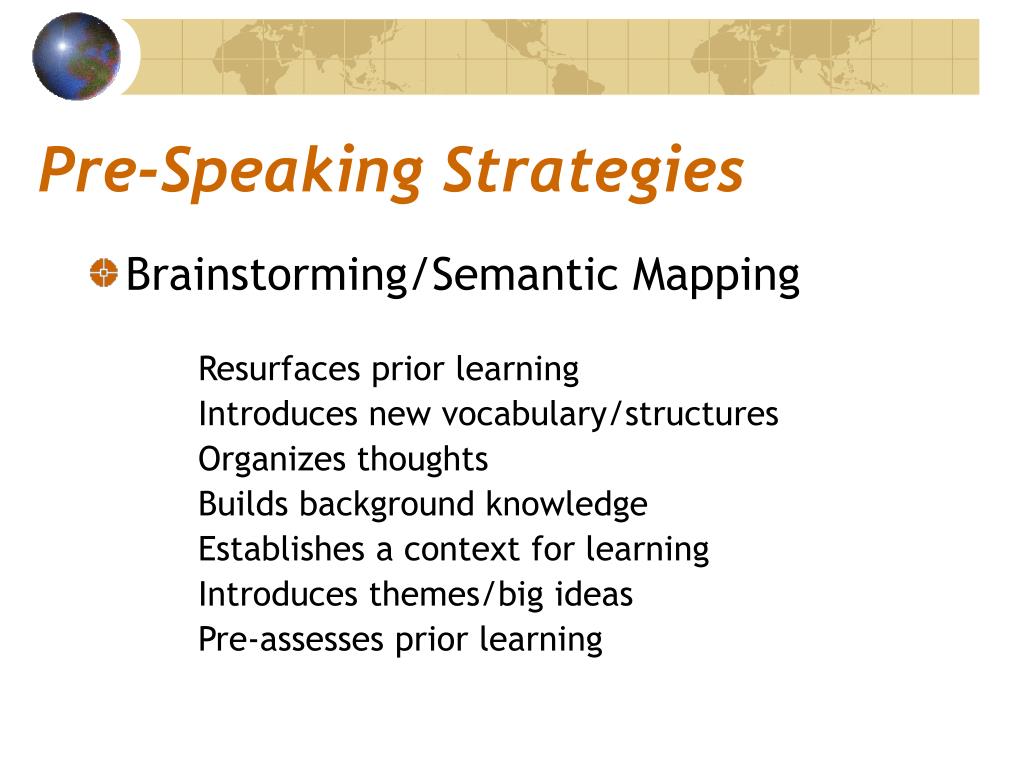 Pre-Speaking Strategies

Brainstorming/Semantic Mapping

Resurfaces prior learning
Introduces new vocabulary/structures
Organizes thoughts
Builds background knowledge
Establishes a context for learning
Introduces themes/big ideas
Pre-assesses prior learning